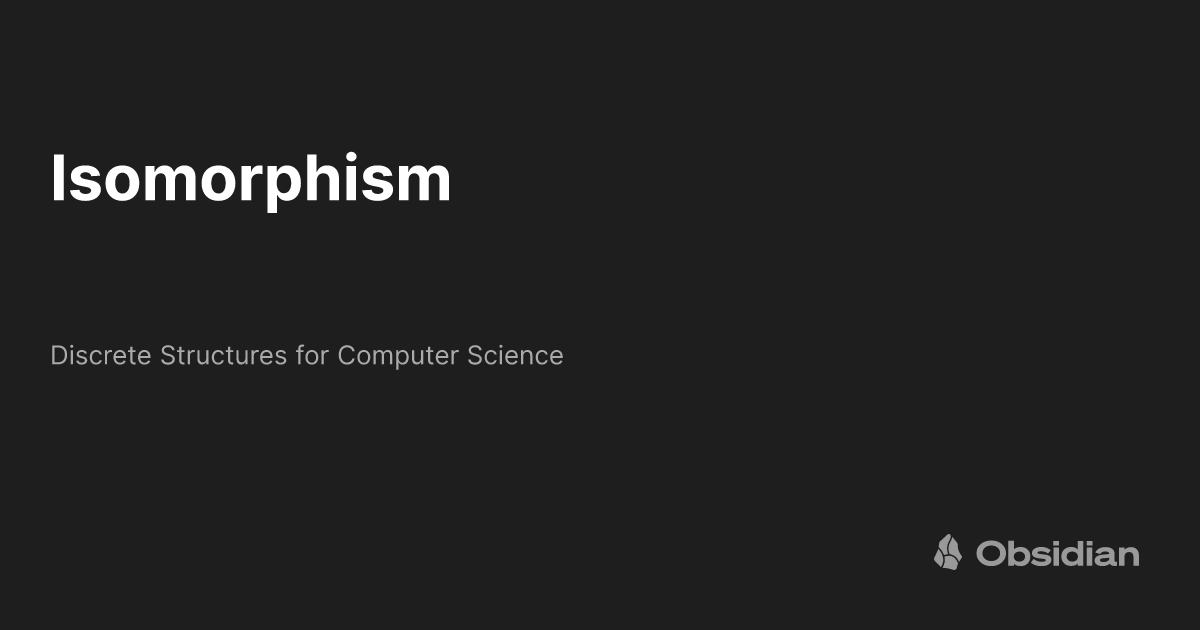 Isomorphism

Discrete Structures for Computer Science

Obsidian